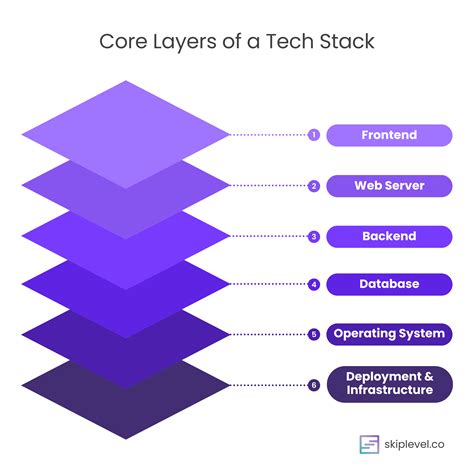 Core Layers of a Tech Stack

1 Frontend

2 Web Server

3 Backend

4 Database

5 Operating System

6 Deployment & Infrastructure

skiplevel.co